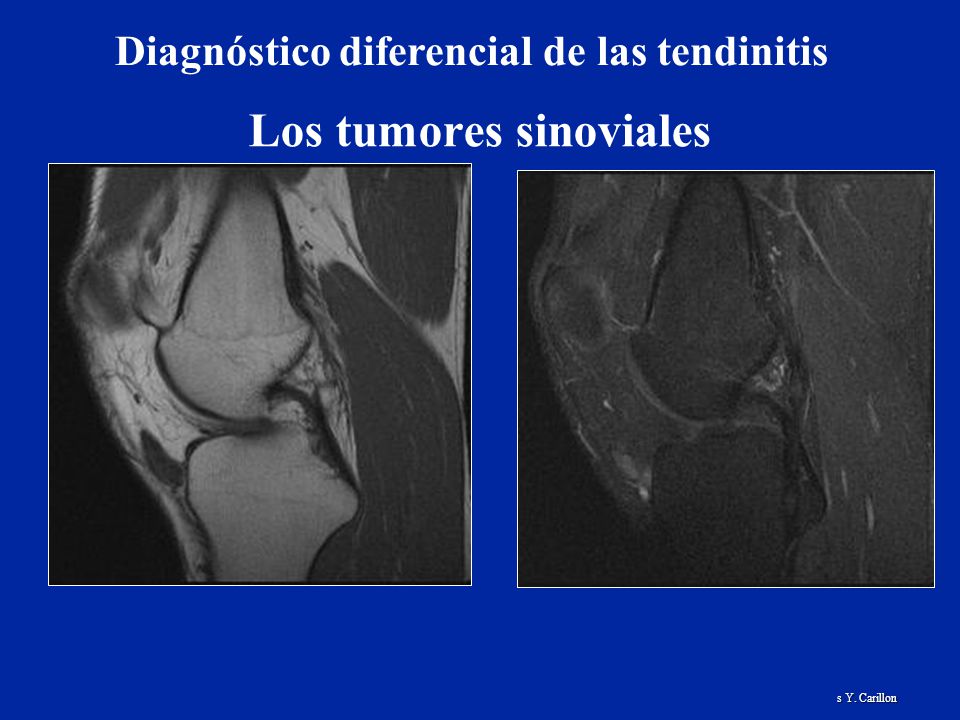 Diagnóstico diferencial de las tendinitis

Los tumores sinoviales

s Y. Carillon